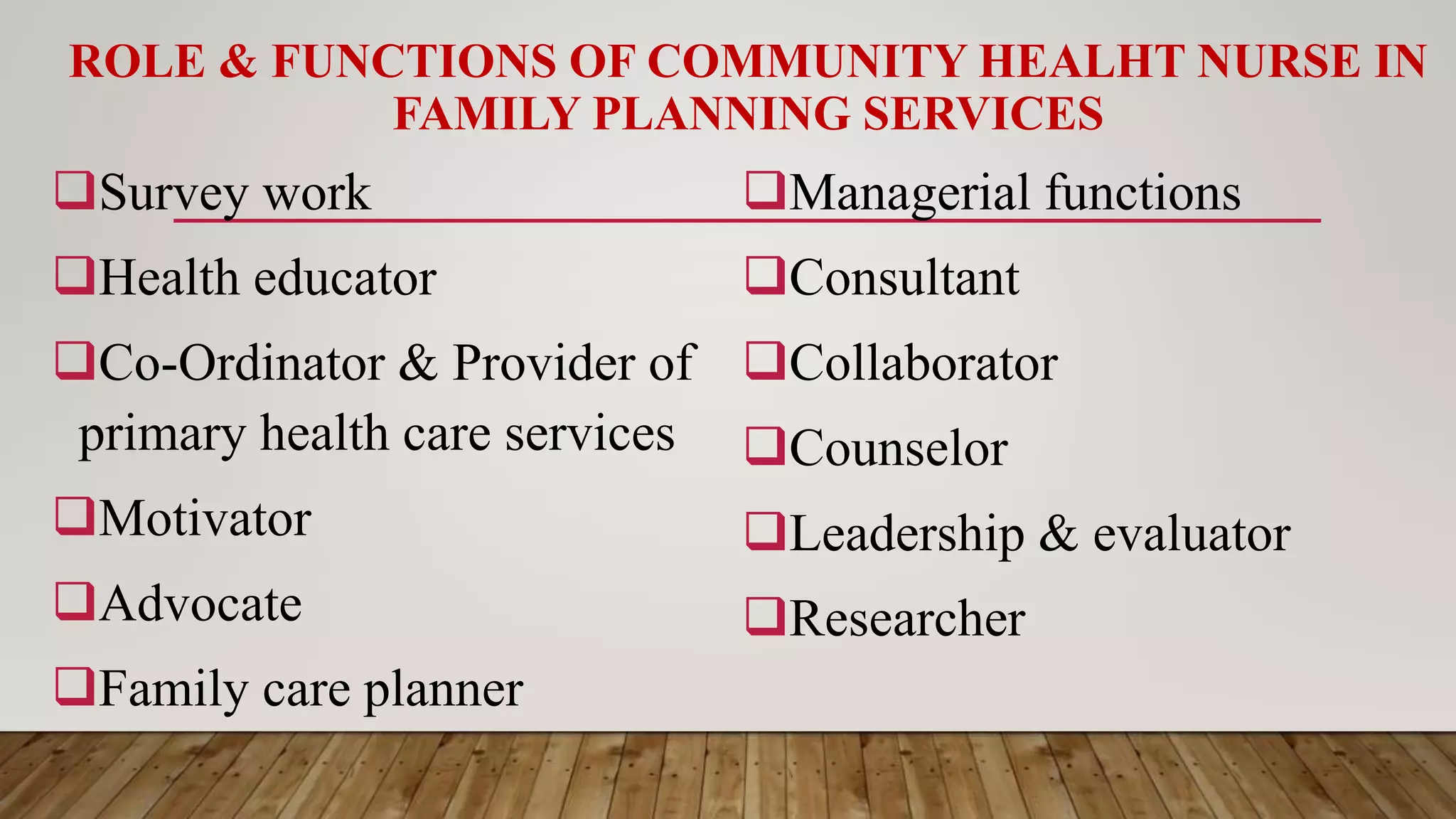 ROLE & FUNCTIONS OF COMMUNITY HEALHT NURSE IN FAMILY PLANNING SERVICES

❑Survey work
❑Health educator
❑Co-Ordinator & Provider of primary health care services
❑Motivator
❑Advocate
❑Family care planner

❑Managerial functions
❑Consultant
❑Collaborator
❑Counselor
❑Leadership & evaluator
❑Researcher